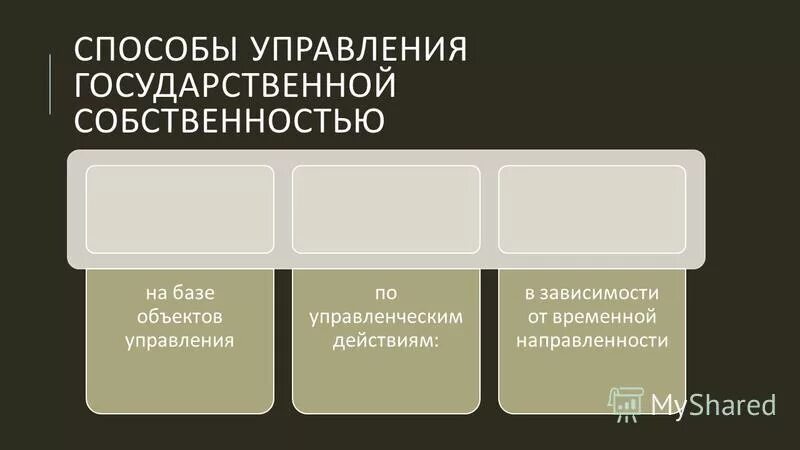 СПОСОБЫ УПРАВЛЕНИЯ ГОСУДАРСТВЕННОЙ СОБСТВЕННОСТЬЮ

на базе объектов управления

по управленческим действиям:

в зависимости от временной направленности

MyShared